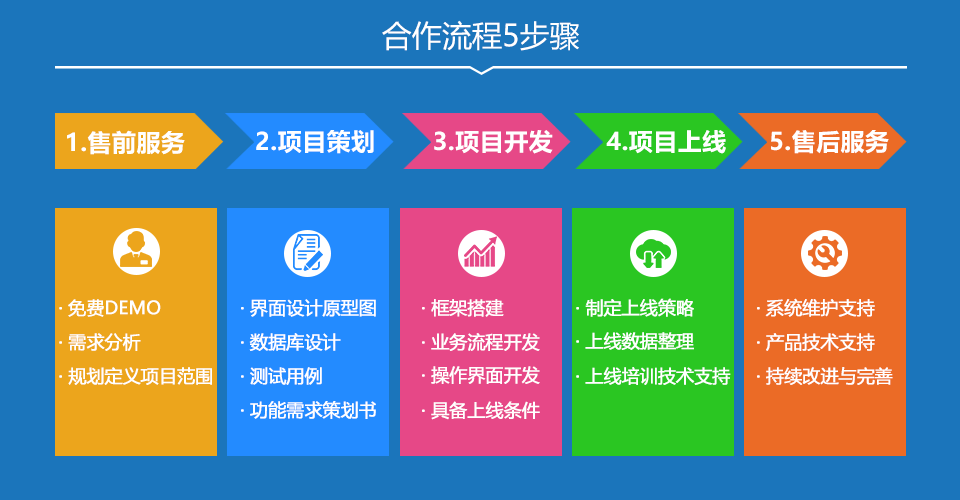 合作流程5步骤

1.售前服务

2.项目策划

3.项目开发

4.项目上线

5.售后服务

· 免费DEMO
· 需求分析
· 规划定义项目范围

· 界面设计原型图
· 数据库设计
· 测试用例
· 功能需求策划书

· 框架搭建
· 业务流程开发
· 操作界面开发
· 具备上线条件

· 制定上线策略
· 上线数据整理
· 上线培训技术支持

· 系统维护支持
· 产品技术支持
· 持续改进与完善